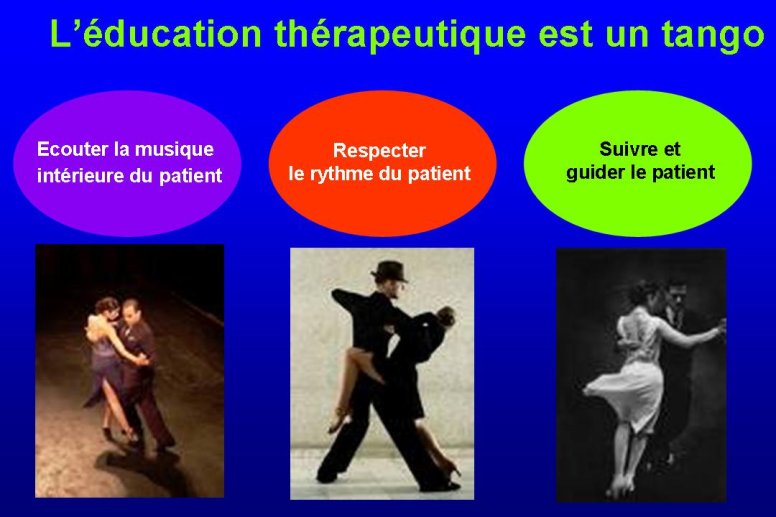 L’éducation thérapeutique est un tango

Ecouter la musique intérieure du patient

Respecter le rythme du patient

Suivre et guider le patient